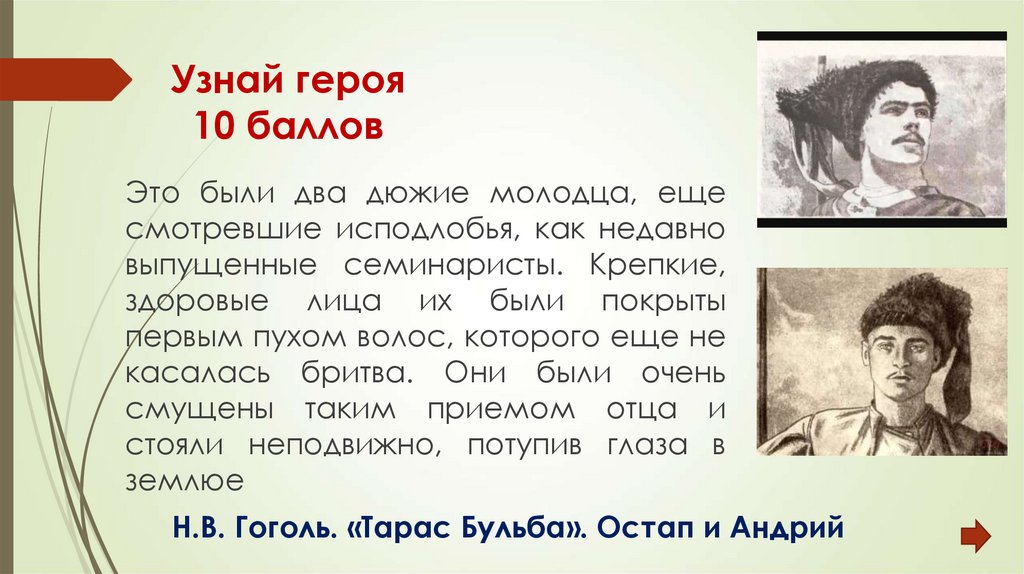 Узнай героя
10 баллов

Это были два дюжие молодца, еще смотревшие исподлобья, как недавно выпущенные семинаристы. Крепкие, здоровые лица их были покрыты первым пухом волос, которого еще не касалась бритва. Они были очень смущены таким приемом отца и стояли неподвижно, потупив глаза в землюе

Н.В. Гоголь. «Тарас Бульба». Остап и Андрий